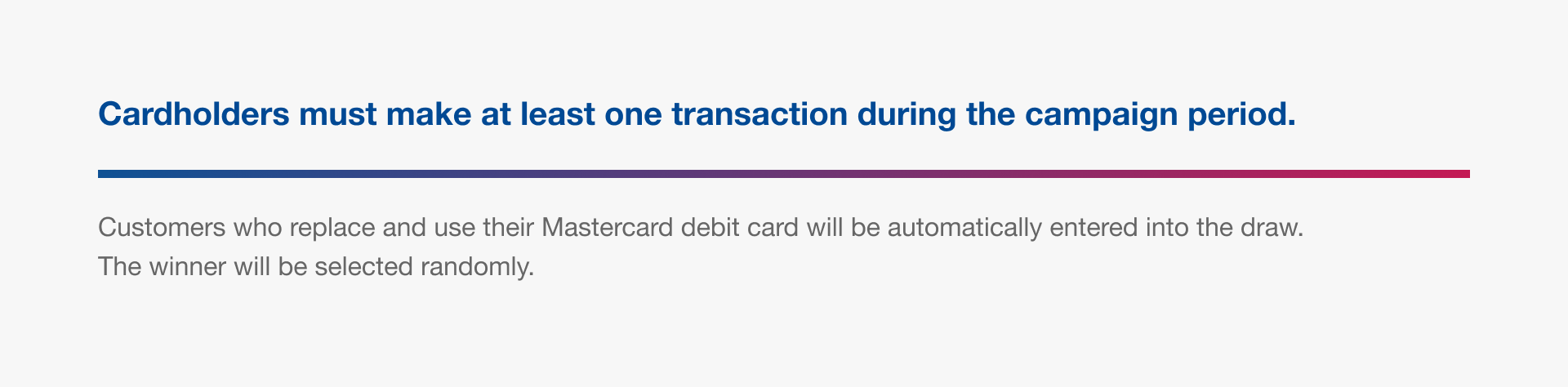 Cardholders must make at least one transaction during the campaign period.

Customers who replace and use their Mastercard debit card will be automatically entered into the draw. The winner will be selected randomly.